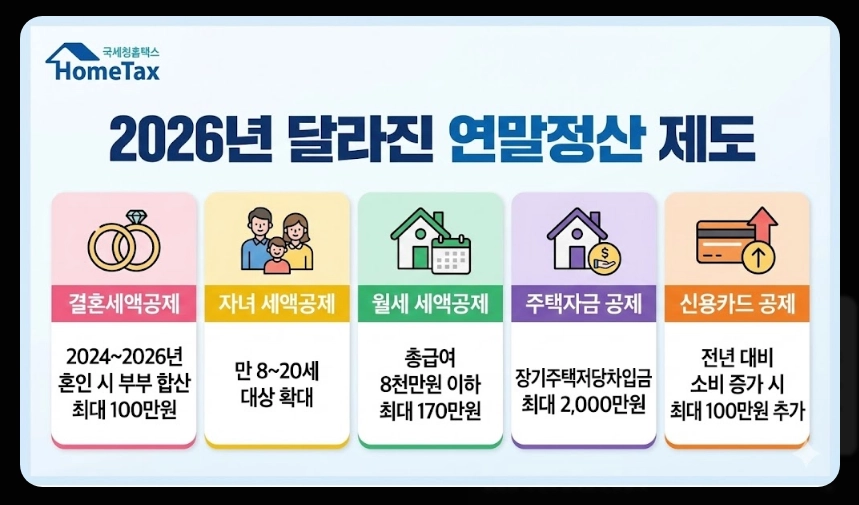 국세청홈택스
HomeTax

2026년 달라진 연말정산 제도

결혼세액공제

2024~2026년 혼인 시 부부 합산 최대 100만원

자녀 세액공제

만 8~20세 대상 확대

월세 세액공제

총급여 8천만원 이하 최대 170만원

주택자금 공제

장기주택저당차입금 최대 2,000만원

신용카드 공제

전년 대비 소비 증가 시 최대 100만원 추가